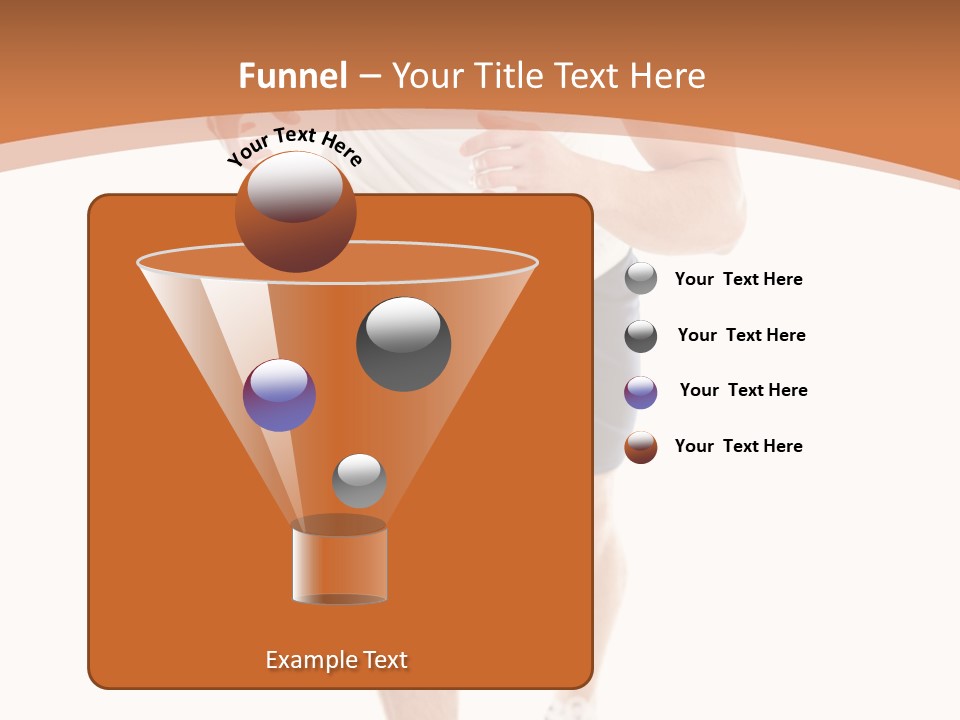 Funnel – Your Title Text Here

Your Text Here

Your Text Here

Your Text Here

Your Text Here

Your Text Here

Example Text